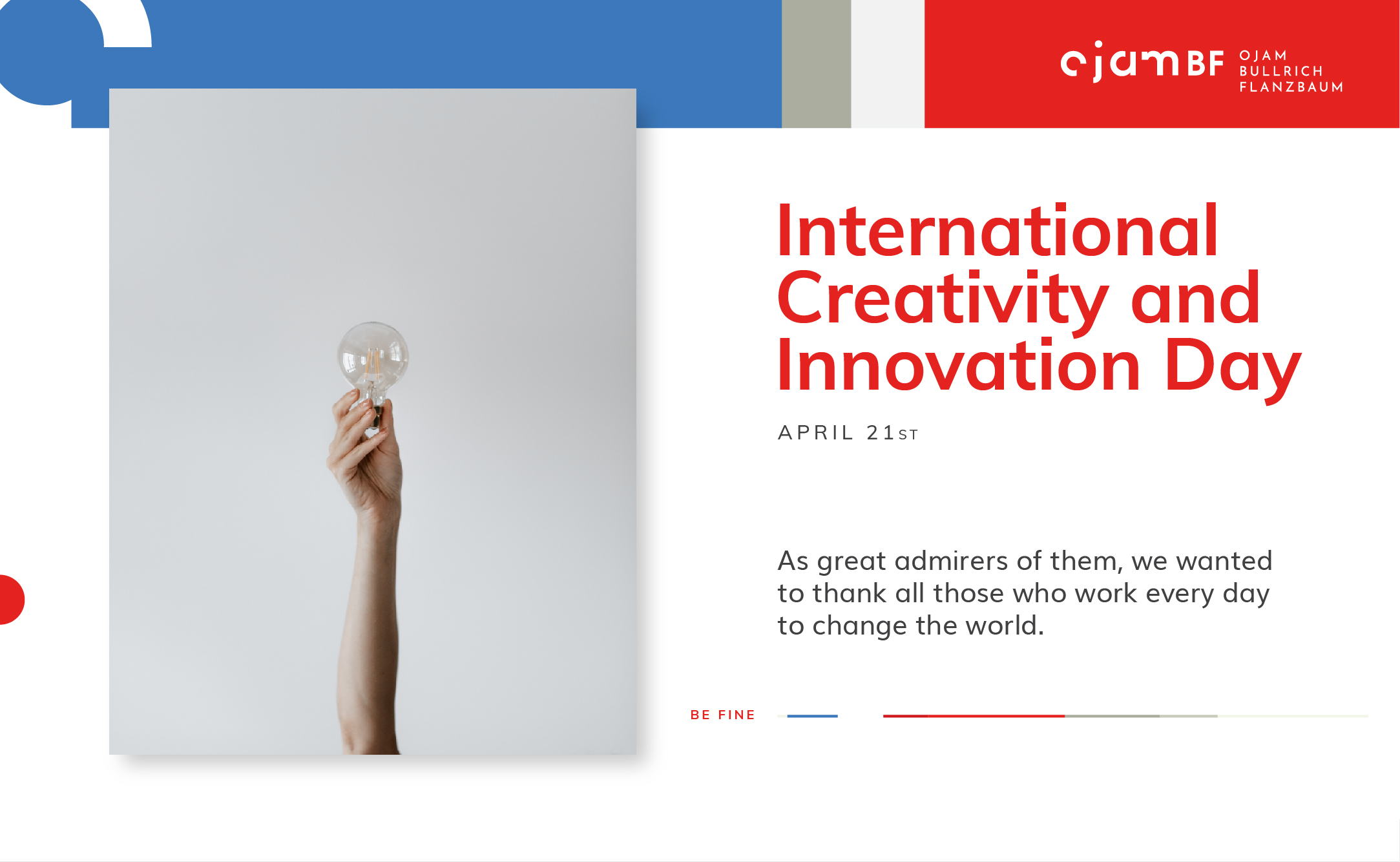 ojam BF OJAM BULLRICH FLANZBAUM

International Creativity and Innovation Day

APRIL 21ST

As great admirers of them, we wanted to thank all those who work every day to change the world.

BE FINE